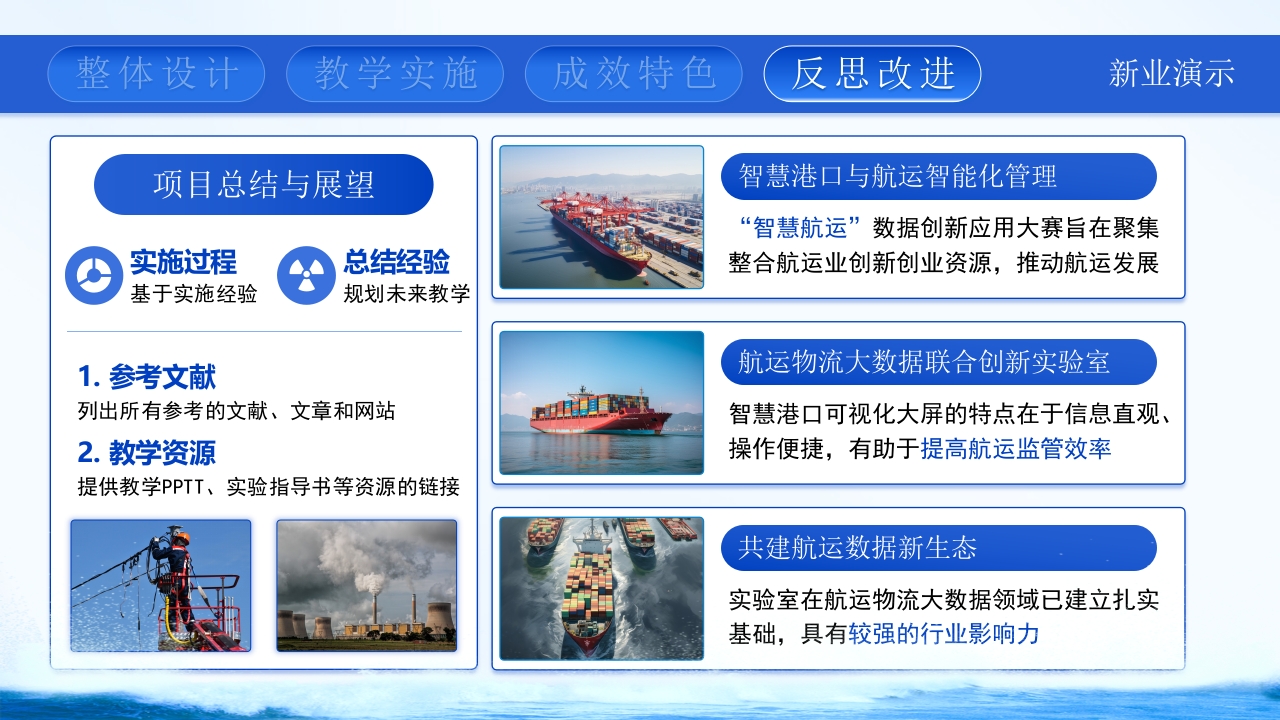 整体设计 教学实施 成效特色 反思改进 新业演示

项目总结与展望

实施过程
基于实施经验

总结经验
规划未来教学

1. 参考文献
列出所有参考的文献、文章和网站

2. 教学资源
提供教学PPTT、实验指导书等资源的链接

智慧港口与航运智能化管理

“智慧航运”数据创新应用大赛旨在聚集整合航运业创新创业资源，推动航运发展

航运物流大数据联合创新实验室

智慧港口可视化大屏的特点在于信息直观、操作便捷，有助于提高航运监管效率

共建航运数据新生态

实验室在航运物流大数据领域已建立扎实基础，具有较强的行业影响力